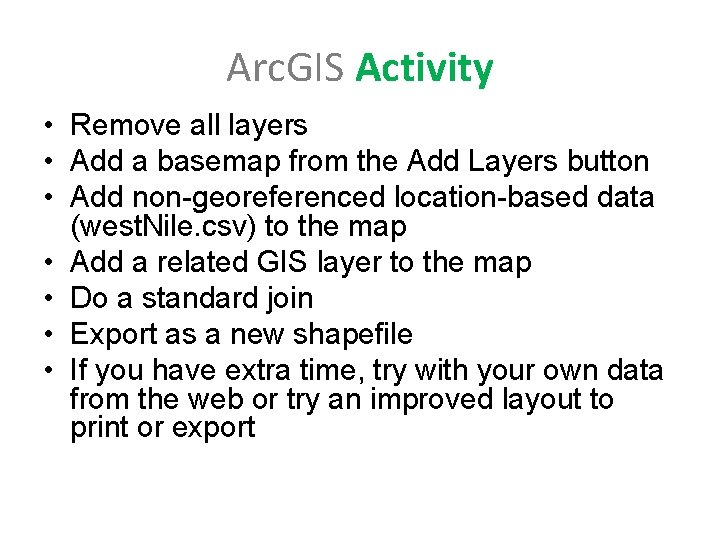 ArcGIS Activity

• Remove all layers
• Add a basemap from the Add Layers button
• Add non-georeferenced location-based data (westNile.csv) to the map
• Add a related GIS layer to the map
• Do a standard join
• Export as a new shapefile
• If you have extra time, try with your own data from the web or try an improved layout to print or export